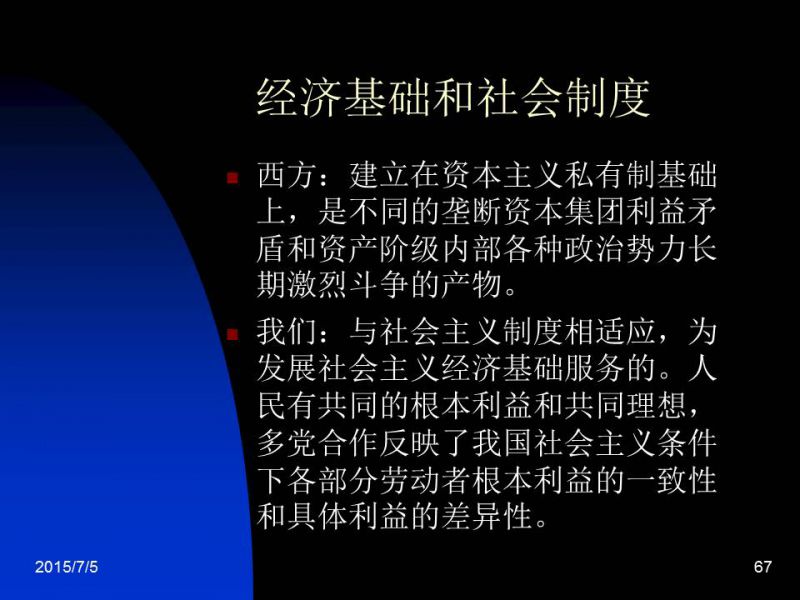 经济基础和社会制度

西方：建立在资本主义私有制基础上，是不同的垄断资本集团利益矛盾和资产阶级内部各种政治势力长期激烈斗争的产物。

我们：与社会主义制度相适应，为发展社会主义经济基础服务的。人民有共同的根本利益和共同理想，多党合作反映了我国社会主义条件下各部分劳动者根本利益的一致性和具体利益的差异性。

2015/7/5

67